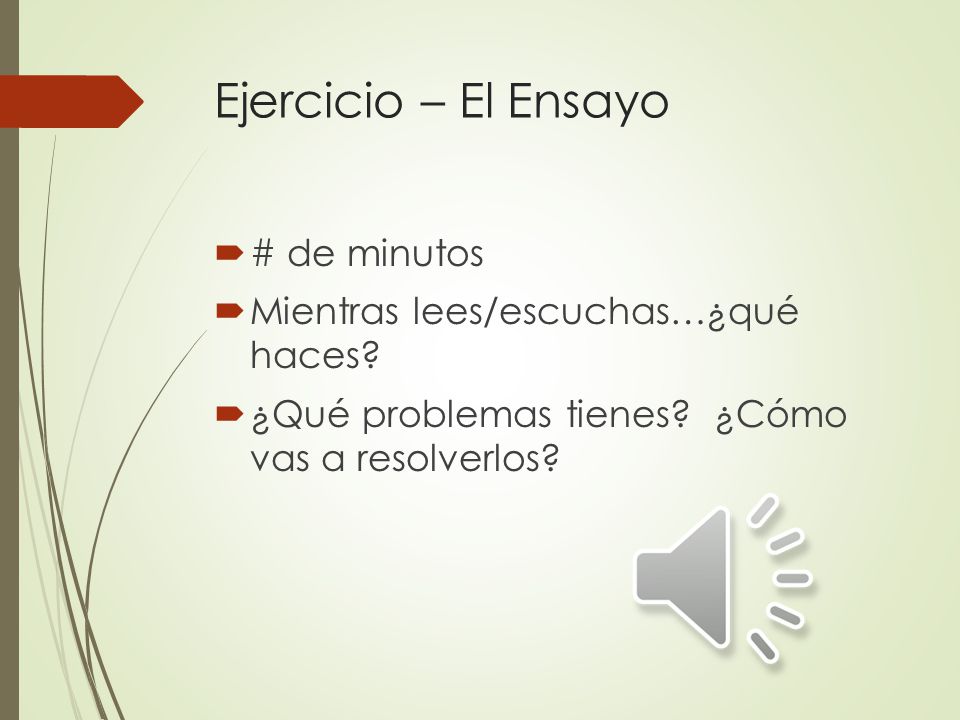 Ejercicio – El Ensayo

# de minutos

Mientras lees/escuchas…¿qué haces?

¿Qué problemas tienes? ¿Cómo vas a resolverlos?